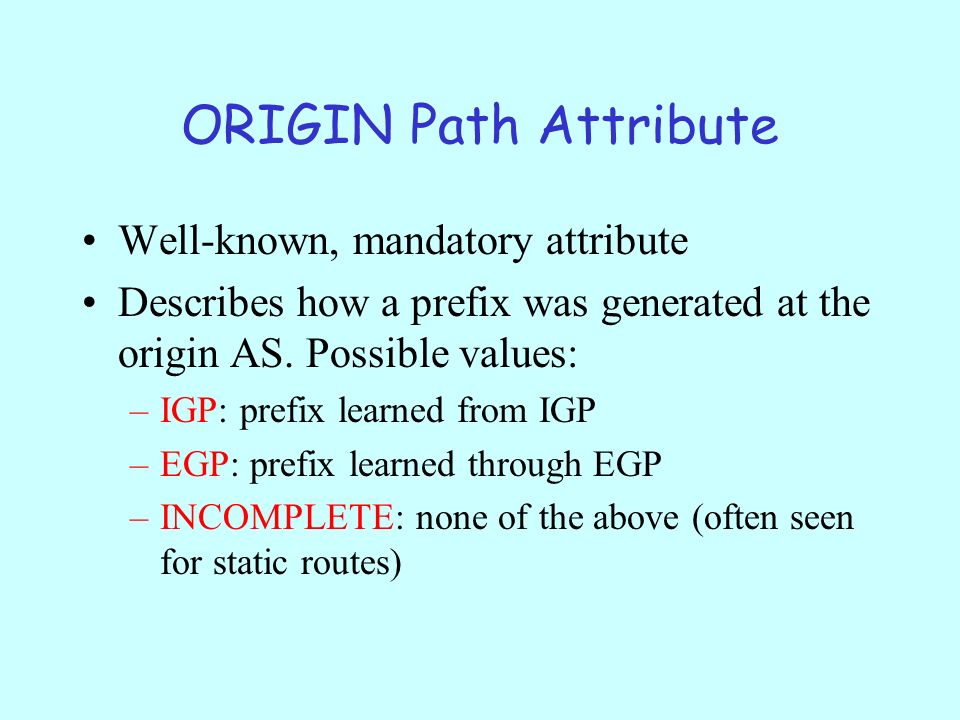 ORIGIN Path Attribute

• Well-known, mandatory attribute
• Describes how a prefix was generated at the origin AS. Possible values:
– IGP: prefix learned from IGP
– EGP: prefix learned through EGP
– INCOMPLETE: none of the above (often seen for static routes)